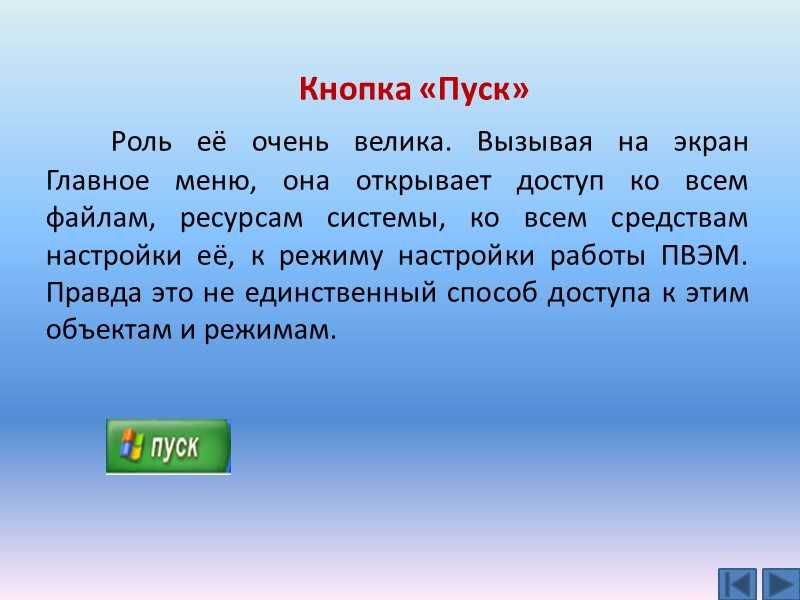 Кнопка «Пуск»

Роль её очень велика. Вызывая на экран Главное меню, она открывает доступ ко всем файлам, ресурсам системы, ко всем средствам настройки её, к режиму настройки работы ПВЭМ. Правда это не единственный способ доступа к этим объектам и режимам.

пуск